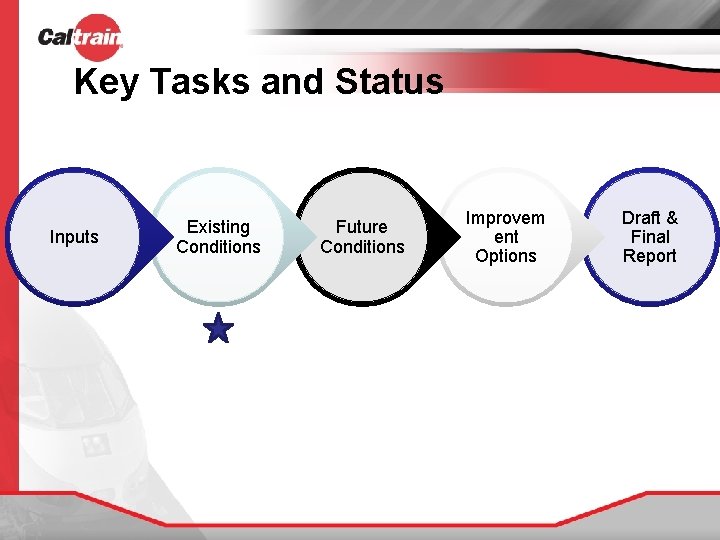 Caltrain

Key Tasks and Status

Inputs

Existing Conditions

Future Conditions

Improvem ent Options

Draft & Final Report